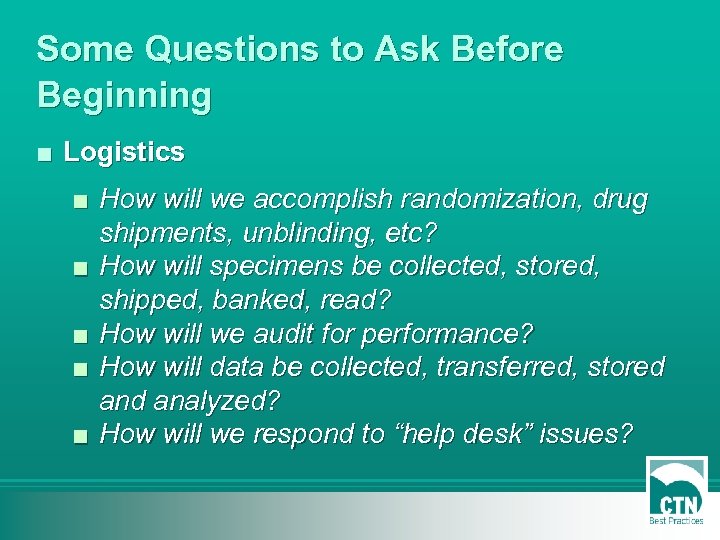 Some Questions to Ask Before Beginning

■ Logistics

■ How will we accomplish randomization, drug shipments, unblinding, etc?
■ How will specimens be collected, stored, shipped, banked, read?
■ How will we audit for performance?
■ How will data be collected, transferred, stored and analyzed?
■ How will we respond to “help desk” issues?

CTN
Best Practices